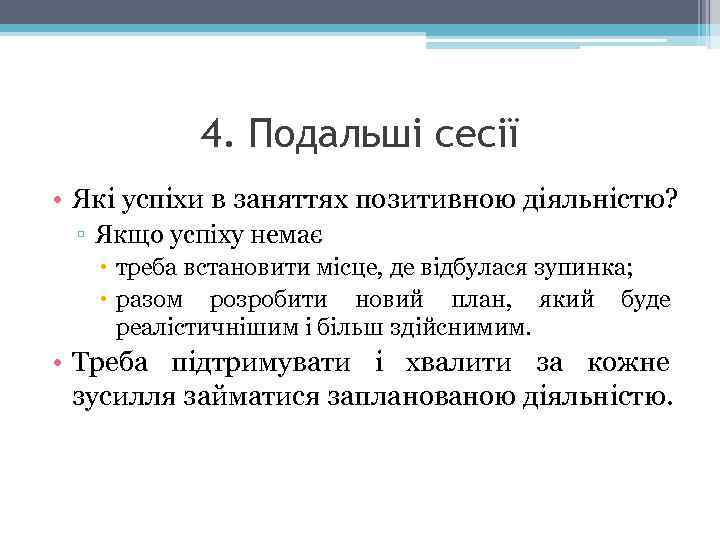 4. Подальші сесії

• Які успіхи в заняттях позитивною діяльністю?
▫ Якщо успіху немає
• треба встановити місце, де відбулася зупинка;
• разом розробити новий план, який буде реалістичнішим і більш здійснимим.
• Треба підтримувати і хвалити за кожне зусилля займатися запланованою діяльністю.